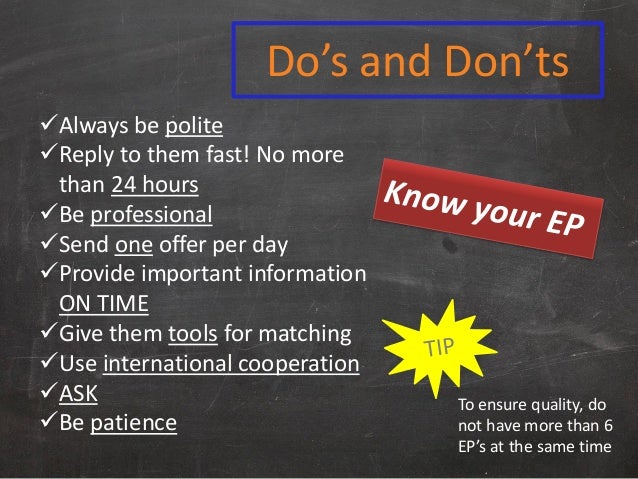 Do's and Don'ts

✓Always be polite
✓Reply to them fast! No more than 24 hours
✓Be professional
✓Send one offer per day
✓Provide important information ON TIME
✓Give them tools for matching
✓Use international cooperation
✓ASK
✓Be patience

Know your EP

TIP

To ensure quality, do not have more than 6 EP's at the same time